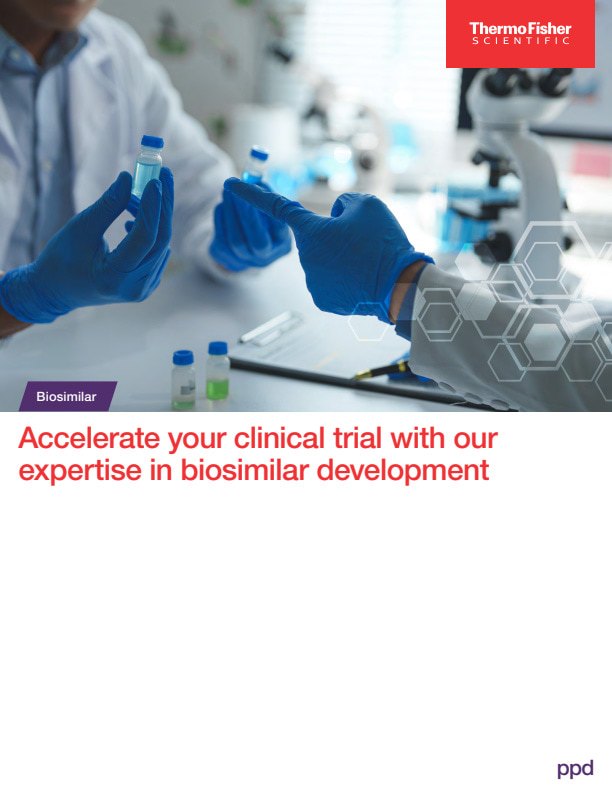 ThermoFisher
SCIENTIFIC

Biosimilar

Accelerate your clinical trial with our expertise in biosimilar development

ppd